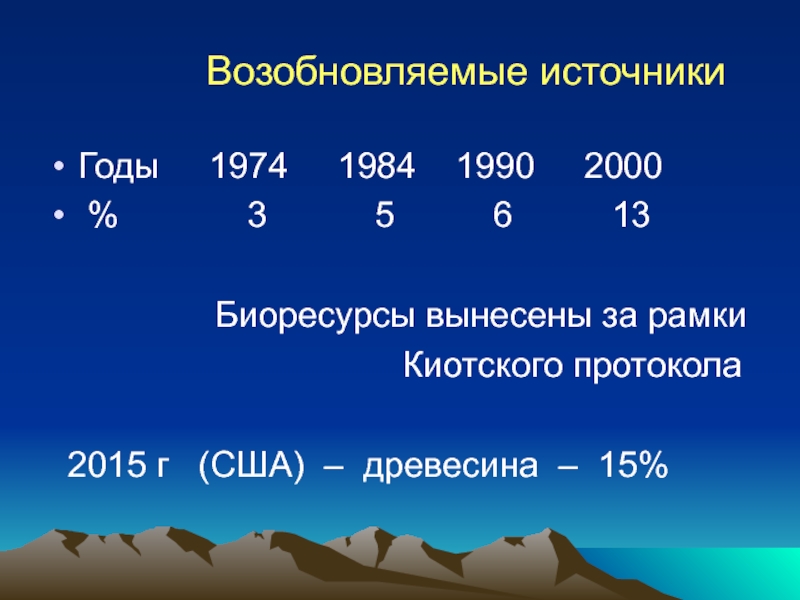 Возобновляемые источники

• Годы 1974 1984 1990 2000
• % 3 5 6 13

Биоресурсы вынесены за рамки Киотского протокола

2015 г (США) – древесина – 15%